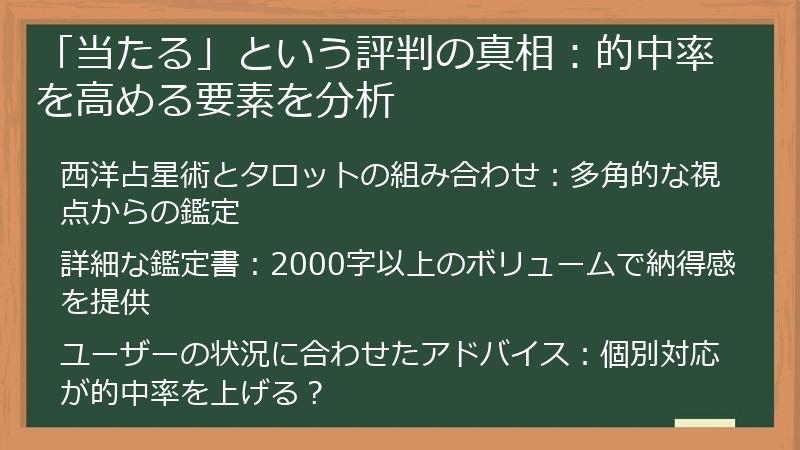 「当たる」という評判の真相：的中率を高める要素を分析

西洋占星術とタロットの組み合わせ：多角的な視点からの鑑定

詳細な鑑定書：2000字以上のボリュームで納得感を提供

ユーザーの状況に合わせたアドバイス：個別対応が的中率を上げる？